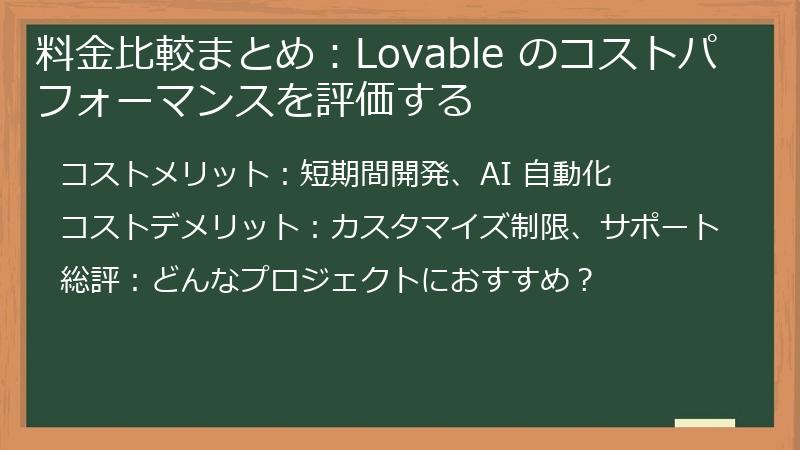 料金比較まとめ：Lovable のコストパフォーマンスを評価する

コストメリット：短期間開発、AI 自動化

コストデメリット：カスタマイズ制限、サポート

総評：どんなプロジェクトにおすすめ？